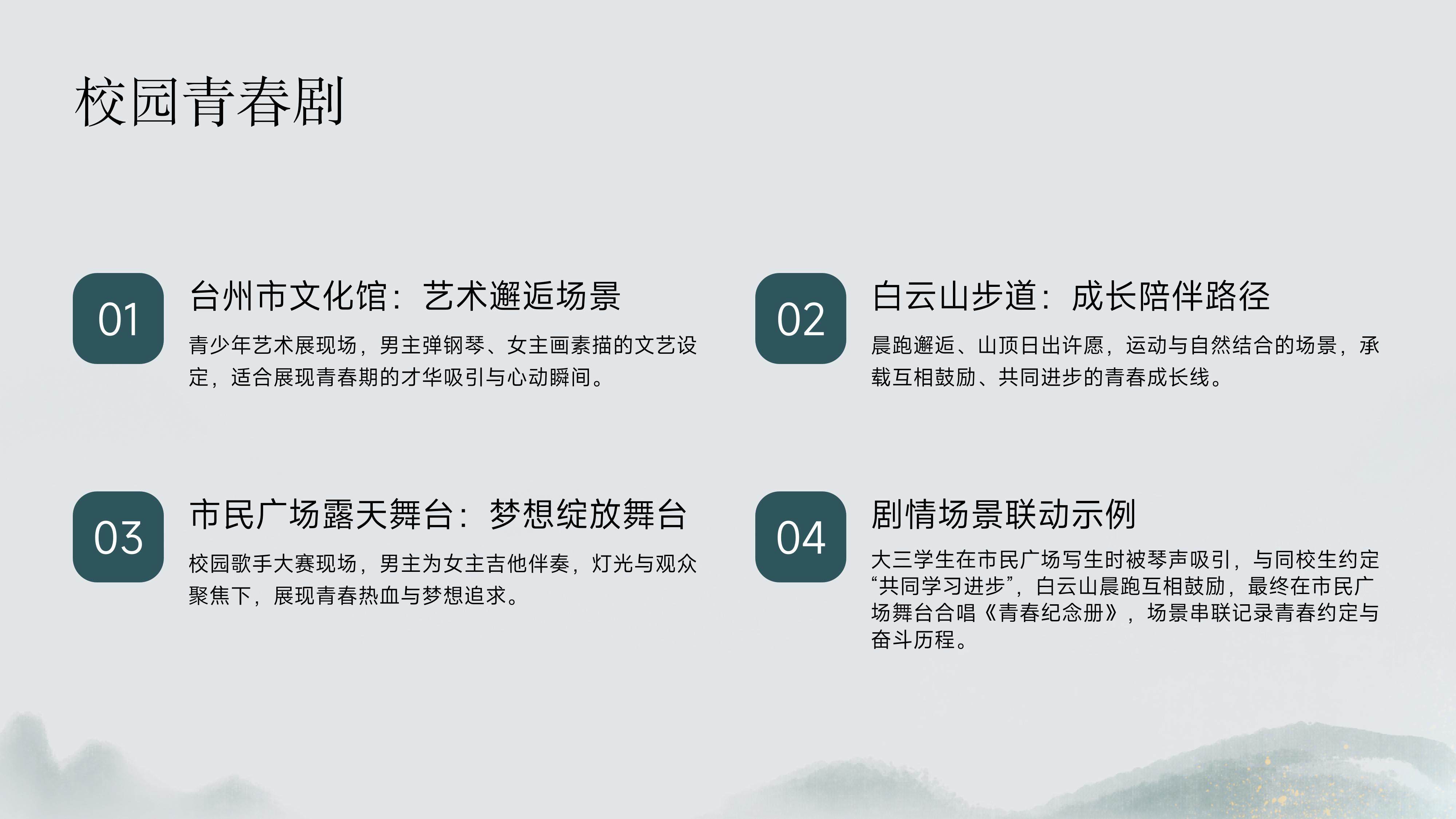 校园青春剧

01

台州市文化馆：艺术邂逅场景

青少年艺术展现场，男主弹钢琴、女主画素描的文艺设定，适合展现青春期的才华吸引与心动瞬间。

02

白云山步道：成长陪伴路径

晨跑邂逅、山顶日出许愿，运动与自然结合的场景，承载互相鼓励、共同进步的青春成长线。

03

市民广场露天舞台：梦想绽放舞台

校园歌手大赛现场，男主为女主吉他伴奏，灯光与观众聚焦下，展现青春热血与梦想追求。

04

剧情场景联动示例

大三学生在市民广场写生时被琴声吸引，与同校生约定“共同学习进步”，白云山晨跑互相鼓励，最终在市民广场舞台合唱《青春纪念册》，场景串联记录青春约定与奋斗历程。